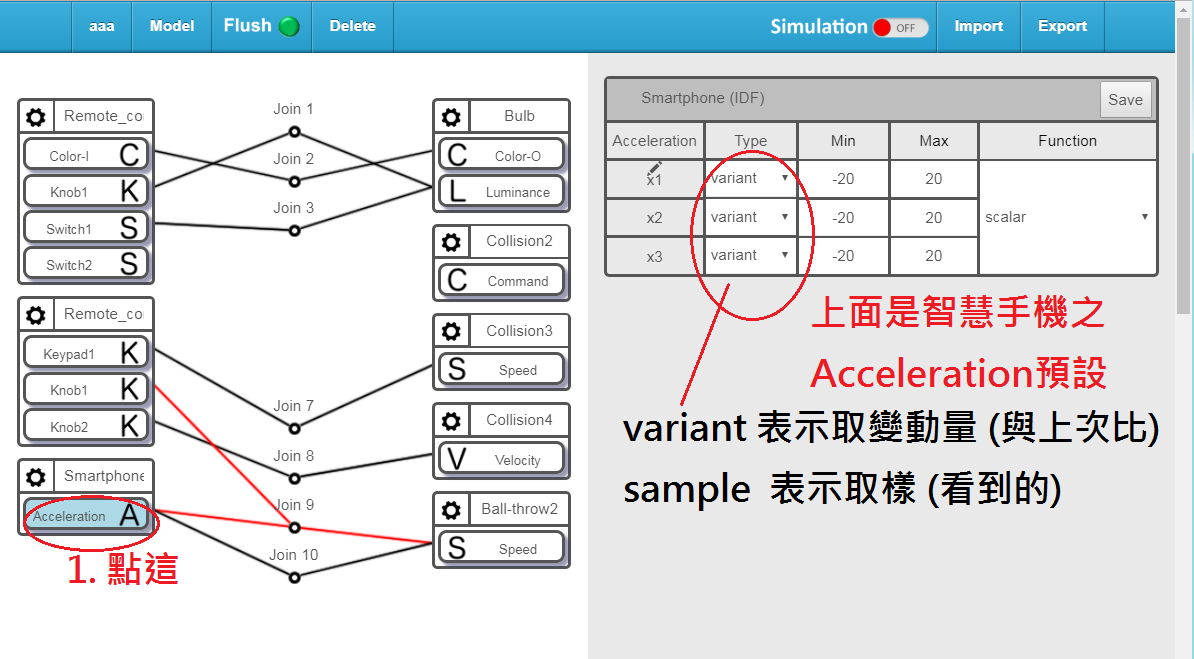 aaa Model Flush Delete Simulation OFF Import Export

Remote_co
Color-I C
Knob1 K
Switch1 S
Switch2 S

Remote_co
Keypad1 K
Knob1 K
Knob2 K

Smartphone
Acceleration A

1. 點這

Join 1
Join 2
Join 3
Join 7
Join 8
Join 9
Join 10

Bulb
C Color-O
L Luminance

Collision2
C Command

Collision3
S Speed

Collision4
V Velocity

Ball-throw2
S Speed

Smartphone (IDF) Save

| Acceleration | Type | Min | Max | Function |
|---|---|---|---|---|
| x1 | variant | -20 | 20 | scalar |
| x2 | variant | -20 | 20 | |
| x3 | variant | -20 | 20 | |

上面是智慧手機之
Acceleration預設

variant 表示取變動量 (與上次比)
sample 表示取樣 (看到的)